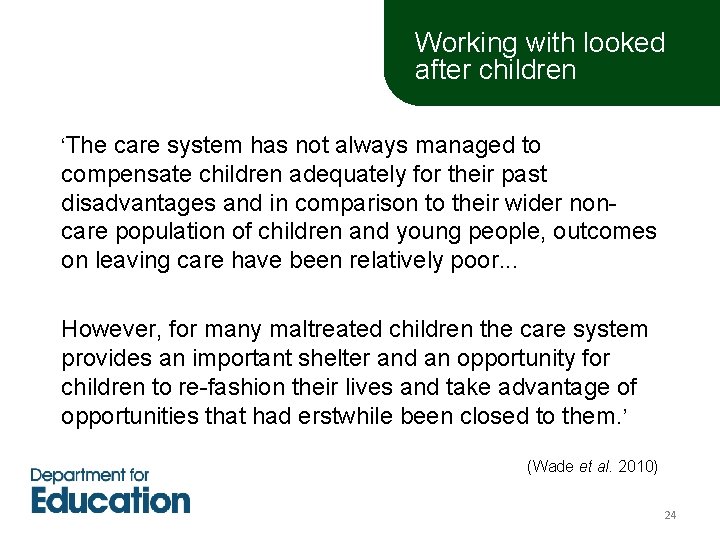 Working with looked after children

‘The care system has not always managed to compensate children adequately for their past disadvantages and in comparison to their wider non-care population of children and young people, outcomes on leaving care have been relatively poor...

However, for many maltreated children the care system provides an important shelter and an opportunity for children to re-fashion their lives and take advantage of opportunities that had erstwhile been closed to them.’

(Wade et al. 2010)

Department for Education

24